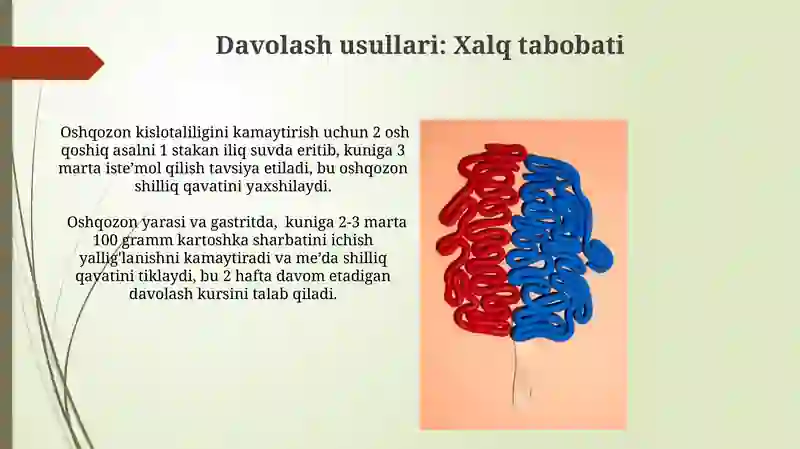 Davolash usullari: Xalq tabobati

Oshqozon kislotaliligini kamaytirish uchun 2 osh qoshiq asalni 1 stakan iliq suvda eritib, kuniga 3 marta iste'mol qilish tavsiya etiladi, bu oshqozon shilliq qavatini yaxshilaydi.

Oshqozon yarasi va gastritda, kuniga 2-3 marta 100 gramm kartoshka sharbatini ichish yallig'lanishni kamaytiradi va me'da shilliq qavatini tiklaydi, bu 2 hafta davom etadigan davolash kursini talab qiladi.